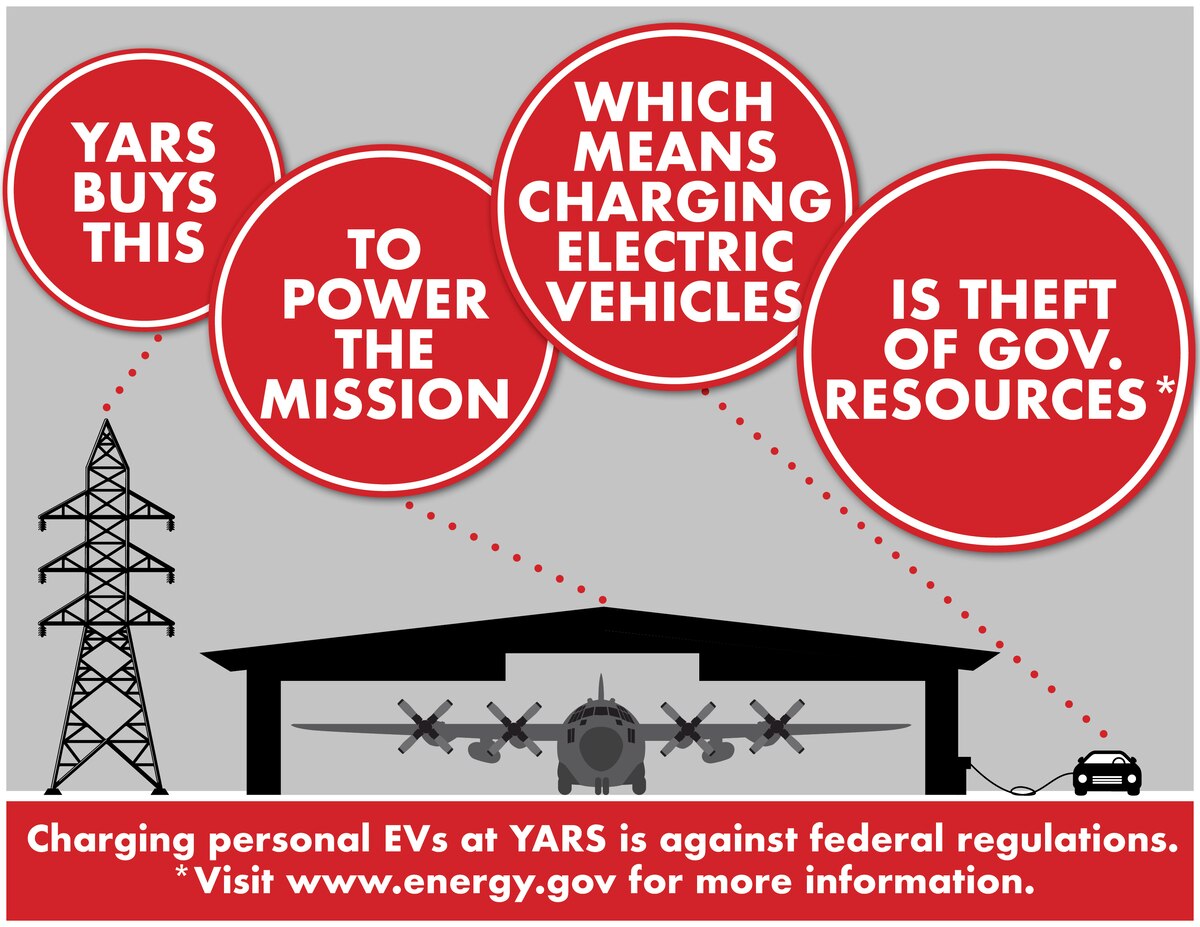 YARS BUYS THIS

TO POWER THE MISSION

WHICH MEANS CHARGING ELECTRIC VEHICLES

IS THEFT OF GOV. RESOURCES*

Charging personal EVs at YARS is against federal regulations.
*Visit www.energy.gov for more information.